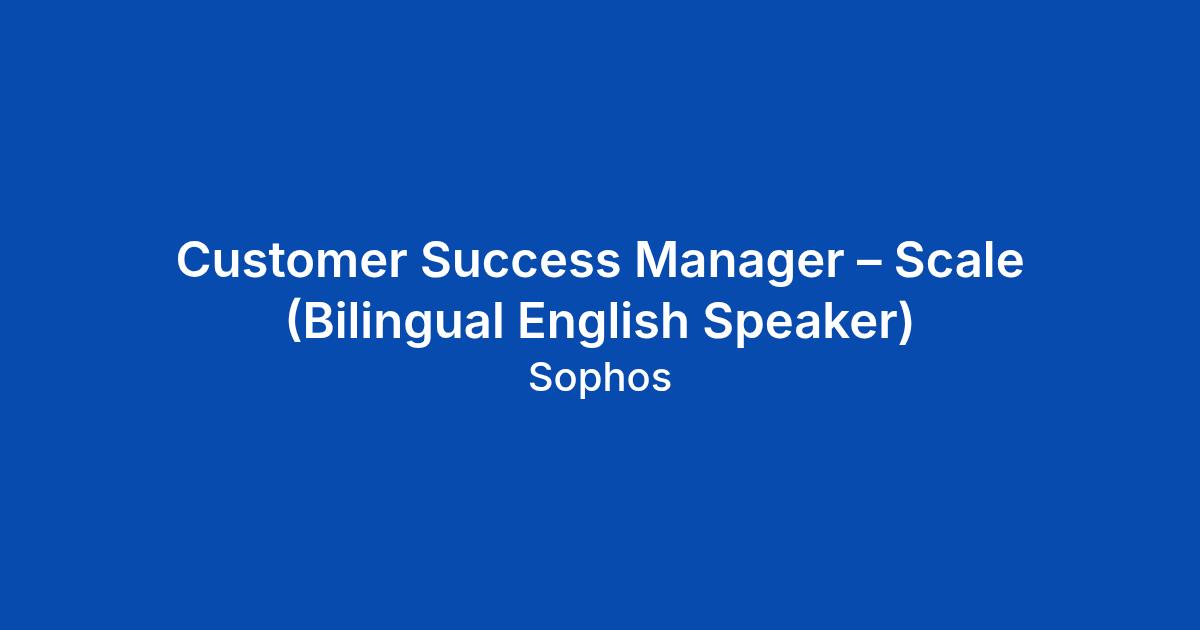 Customer Success Manager – Scale (Bilingual English Speaker)

Sophos